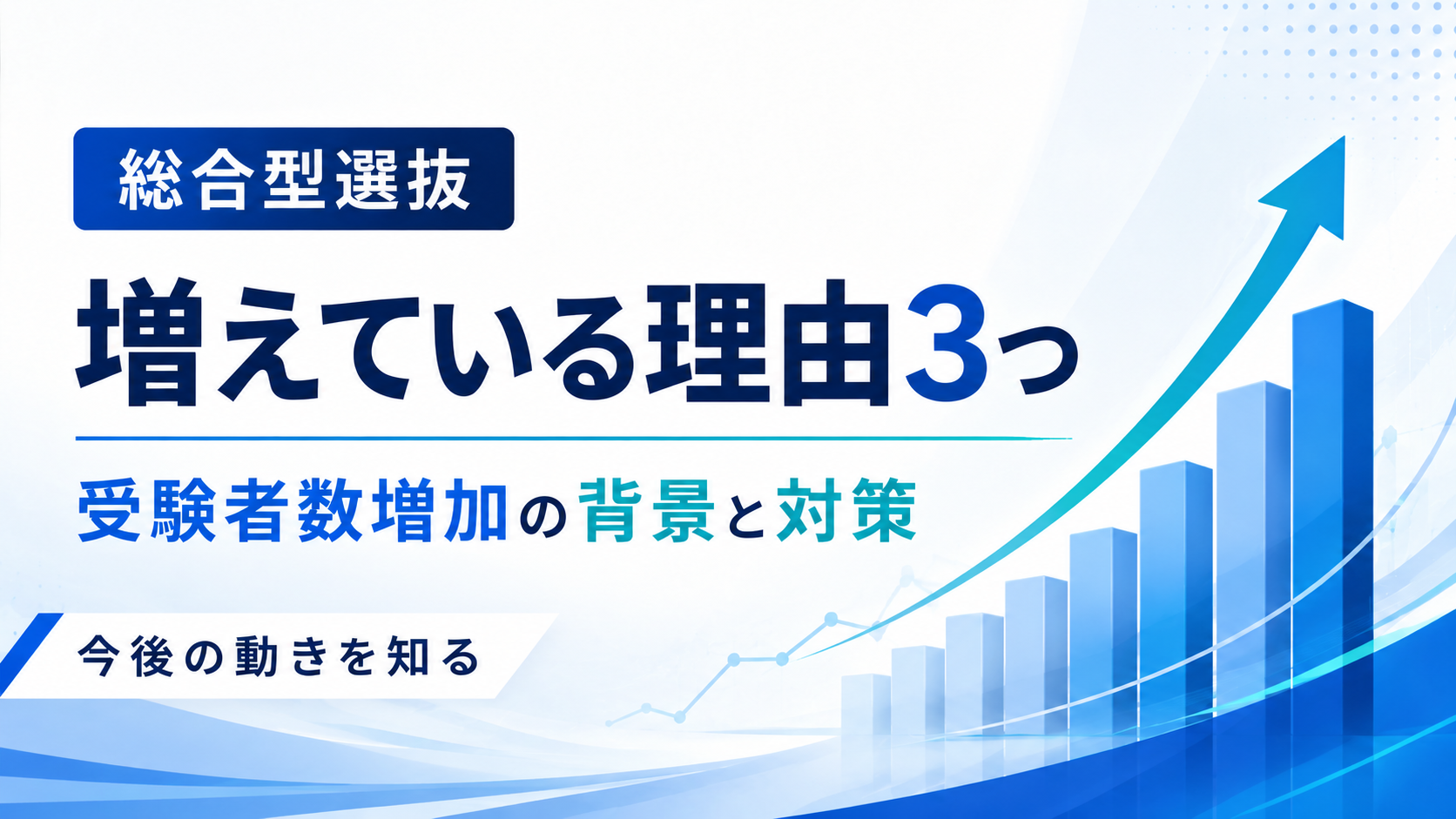 総合型選抜

増えている理由3つ

受験者数増加の背景と対策

今後の動きを知る